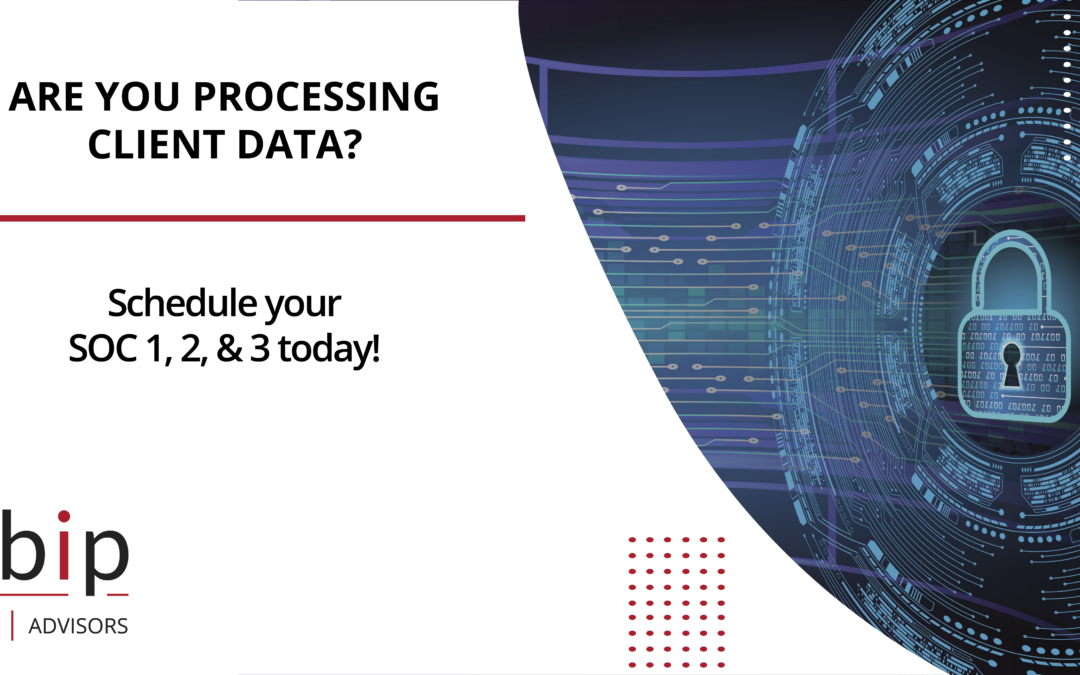 ARE YOU PROCESSING CLIENT DATA?

Schedule your SOC 1, 2, & 3 today!

bip

ADVISORS